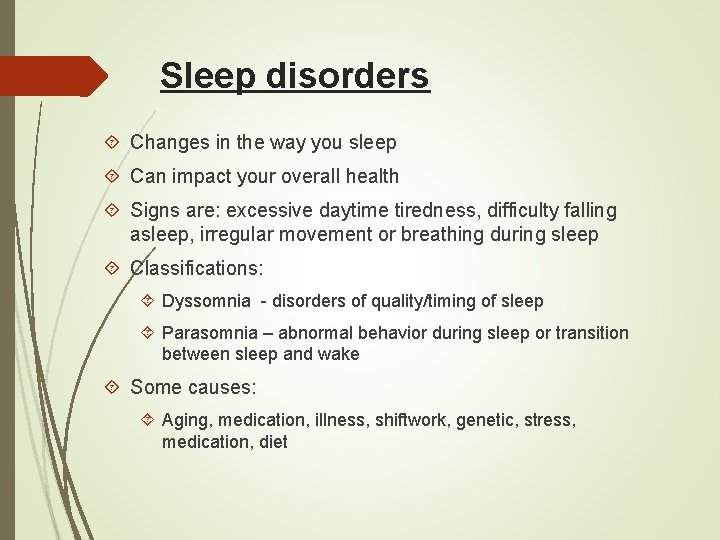 Sleep disorders

Changes in the way you sleep

Can impact your overall health

Signs are: excessive daytime tiredness, difficulty falling asleep, irregular movement or breathing during sleep

Classifications:

Dyssomnia - disorders of quality/timing of sleep

Parasomnia – abnormal behavior during sleep or transition between sleep and wake

Some causes:

Aging, medication, illness, shiftwork, genetic, stress, medication, diet